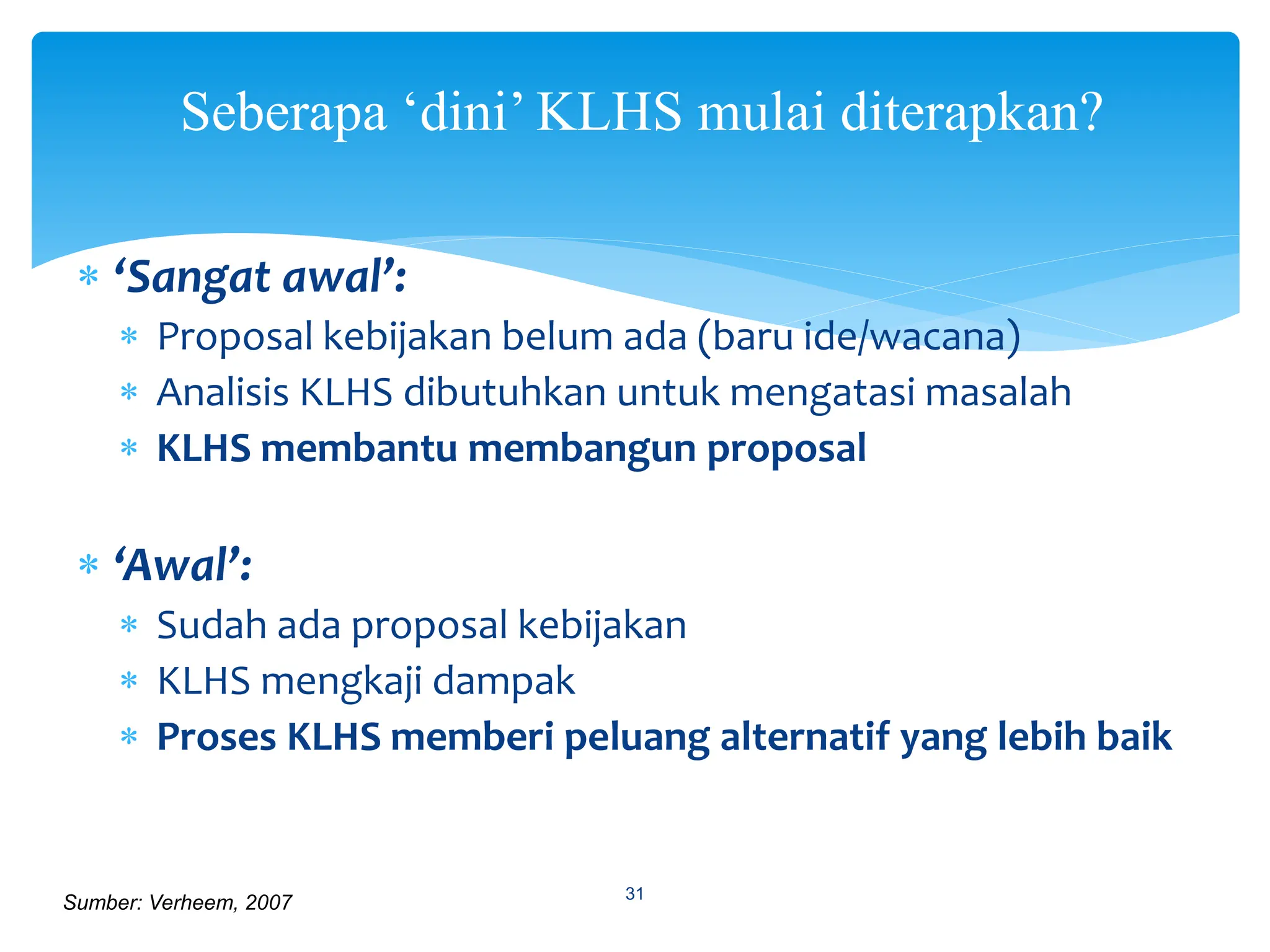 Seberapa ‘dini’ KLHS mulai diterapkan?

* ‘Sangat awal’:
  * Proposal kebijakan belum ada (baru ide/wacana)
  * Analisis KLHS dibutuhkan untuk mengatasi masalah
  * KLHS membantu membangun proposal

* ‘Awal’:
  * Sudah ada proposal kebijakan
  * KLHS mengkaji dampak
  * Proses KLHS memberi peluang alternatif yang lebih baik

Sumber: Verheem, 2007

31